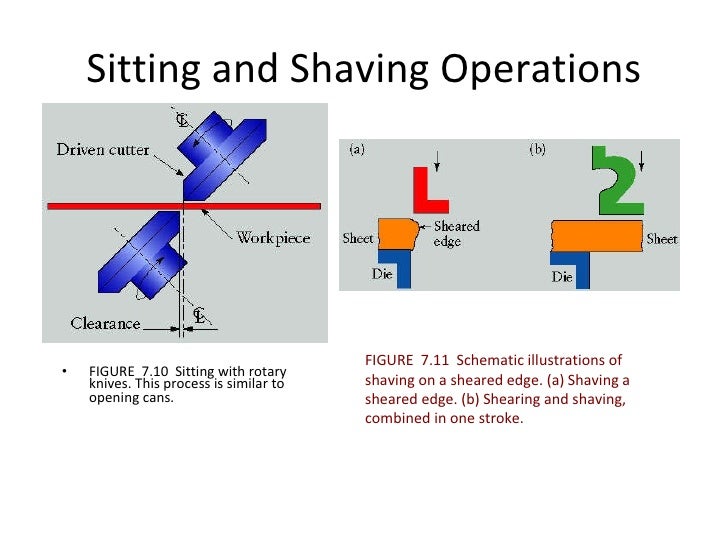 Sitting and Shaving Operations

℄

Driven cutter

Workpiece

Clearance

℄

(a)

Sheet

Sheared edge

Die

(b)

Sheet

Die

• FIGURE 7.10 Sitting with rotary knives. This process is similar to opening cans.

FIGURE 7.11 Schematic illustrations of shaving on a sheared edge. (a) Shaving a sheared edge. (b) Shearing and shaving, combined in one stroke.